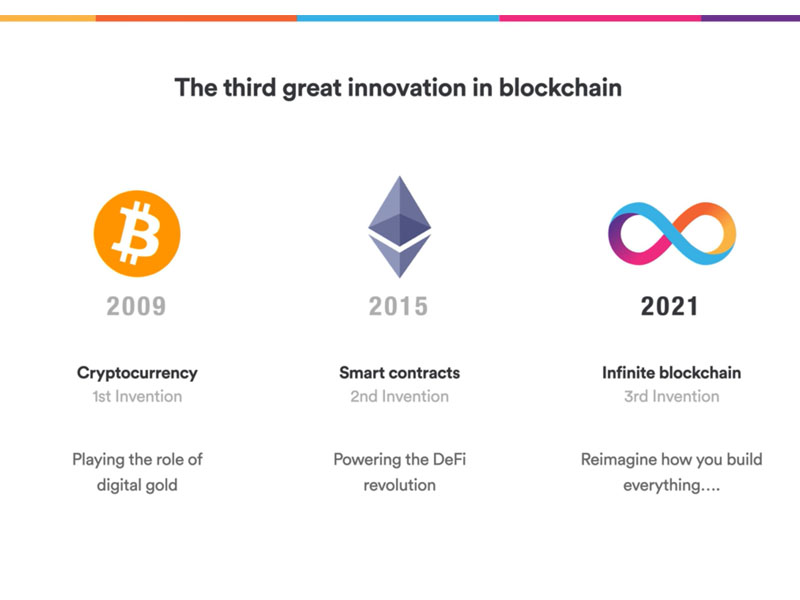 The third great innovation in blockchain

2009

Cryptocurrency
1st Invention

Playing the role of digital gold

2015

Smart contracts
2nd Invention

Powering the DeFi revolution

2021

Infinite blockchain
3rd Invention

Reimagine how you build everything....